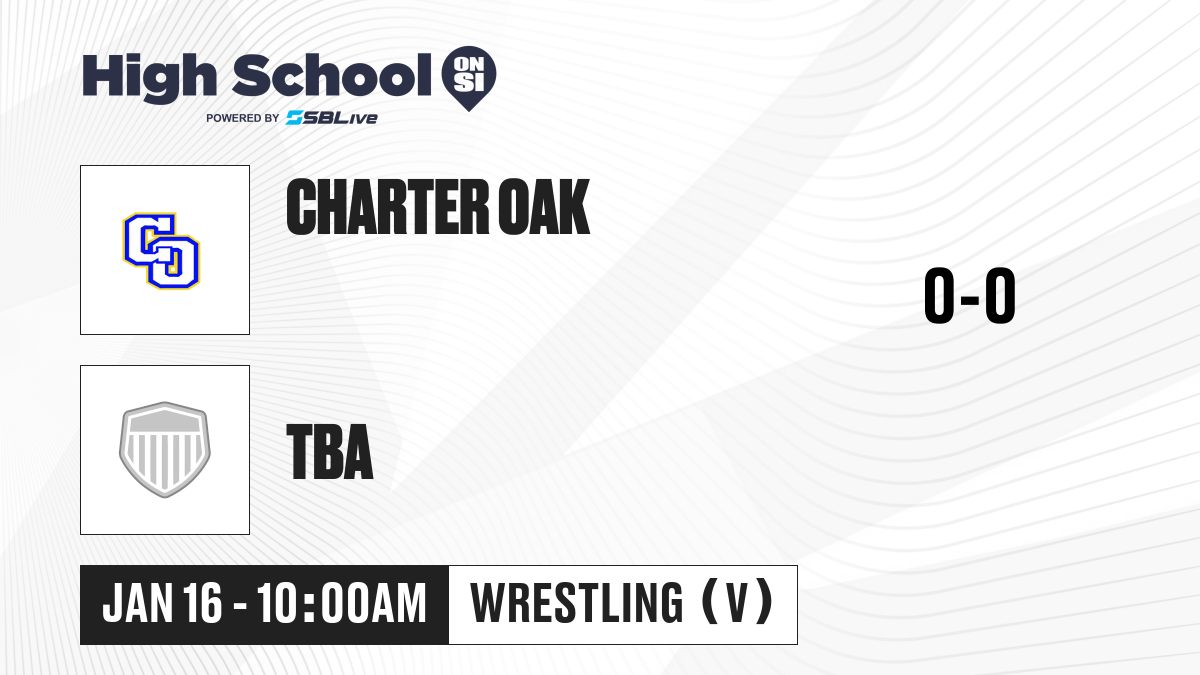 High School ON SI
POWERED BY SBLive

CO

CHARTER OAK

0-0

TBA

JAN 16 - 10:00AM

WRESTLING (V)